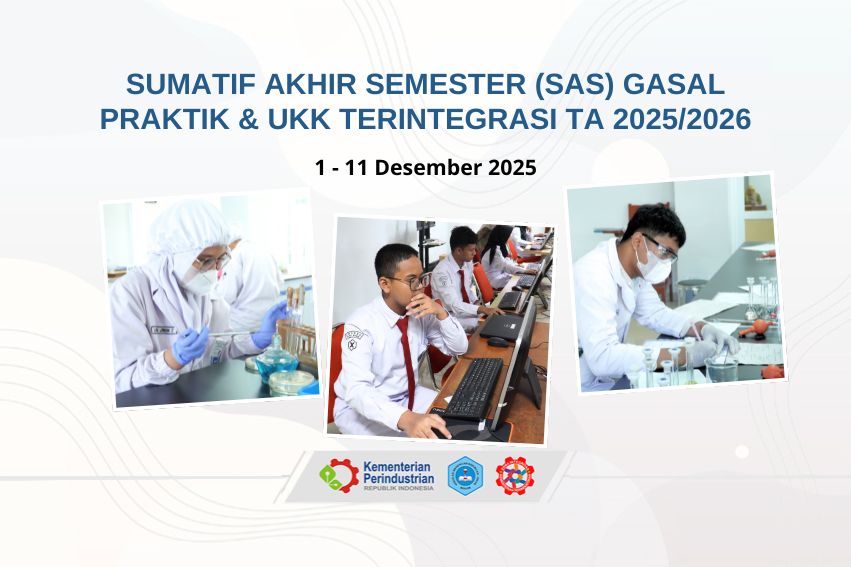 SUMATIF AKHIR SEMESTER (SAS) GASAL
PRAKTIK & UKK TERINTEGRASI TA 2025/2026

1 - 11 Desember 2025

Kementerian Perindustrian
REPUBLIK INDONESIA